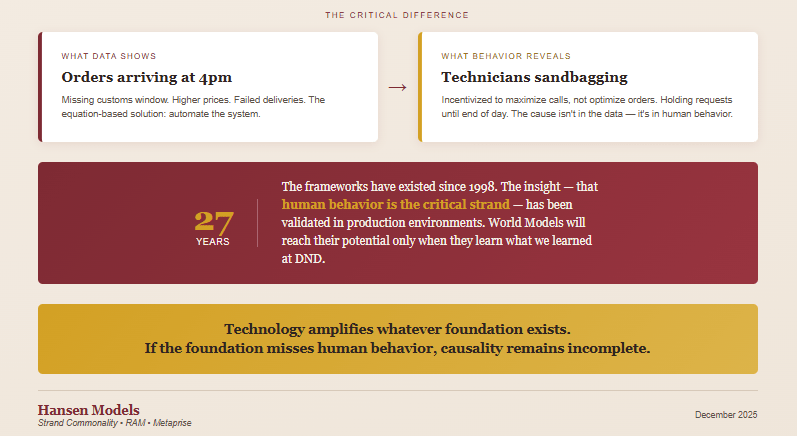 THE CRITICAL DIFFERENCE

WHAT DATA SHOWS

Orders arriving at 4pm

Missing customs window. Higher prices. Failed deliveries. The equation-based solution: automate the system.

→

WHAT BEHAVIOR REVEALS

Technicians sandbagging

Incentivized to maximize calls, not optimize orders. Holding requests until end of day. The cause isn't in the data — it's in human behavior.

27
YEARS

The frameworks have existed since 1998. The insight — that human behavior is the critical strand — has been validated in production environments. World Models will reach their potential only when they learn what we learned at DND.

Technology amplifies whatever foundation exists.
If the foundation misses human behavior, causality remains incomplete.

Hansen Models
Strand Commonality • RAM • Metaprise

December 2025